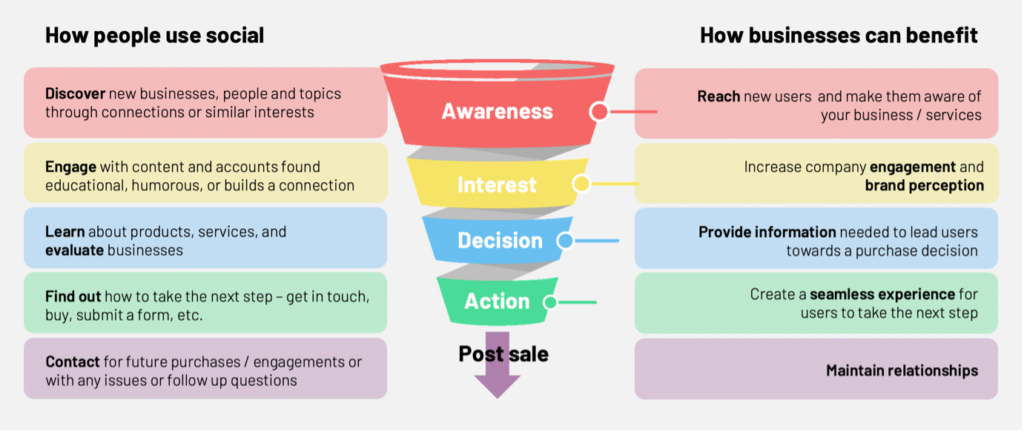 How people use social

Discover new businesses, people and topics through connections or similar interests

Engage with content and accounts found educational, humorous, or builds a connection

Learn about products, services, and evaluate businesses

Find out how to take the next step – get in touch, buy, submit a form, etc.

Contact for future purchases / engagements or with any issues or follow up questions

Awareness

Interest

Decision

Action

Post sale

How businesses can benefit

Reach new users and make them aware of your business / services

Increase company engagement and brand perception

Provide information needed to lead users towards a purchase decision

Create a seamless experience for users to take the next step

Maintain relationships